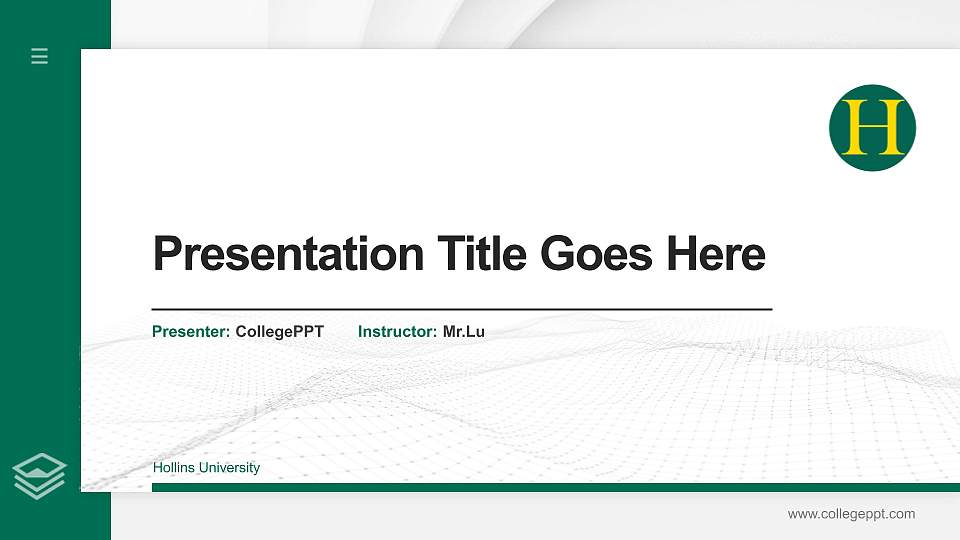 H

Presentation Title Goes Here

Presenter: CollegePPT Instructor: Mr.Lu

Hollins University

www.collegeppt.com